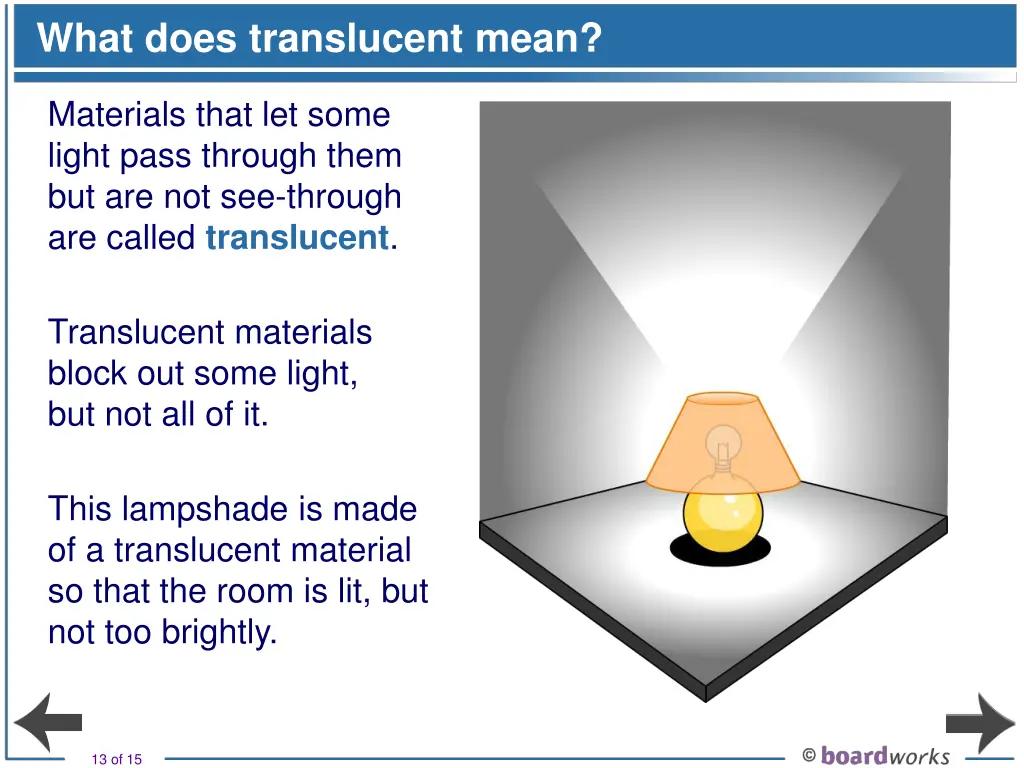 What does translucent mean?

Materials that let some light pass through them but are not see-through are called translucent.

Translucent materials block out some light, but not all of it.

This lampshade is made of a translucent material so that the room is lit, but not too brightly.

13 of 15

© boardworks